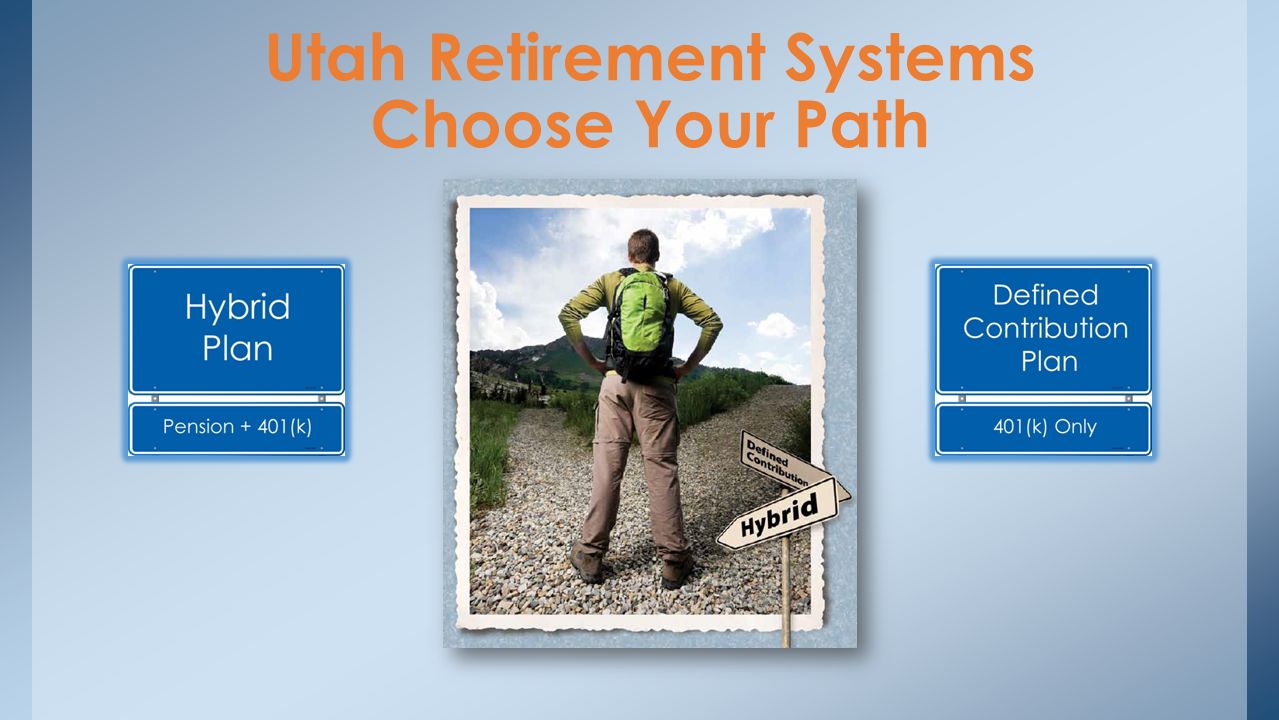 Utah Retirement Systems
Choose Your Path

Hybrid Plan

Pension + 401(k)

Defined Contribution

Hybrid

Defined Contribution Plan

401(k) Only